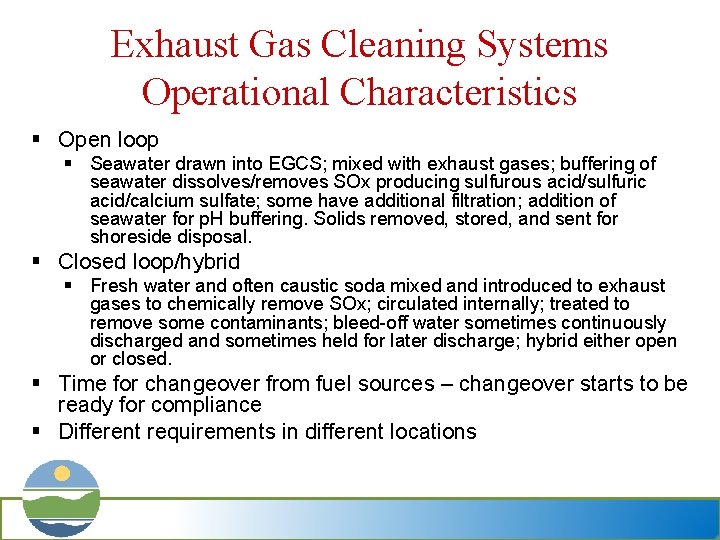 Exhaust Gas Cleaning Systems
Operational Characteristics

▪ Open loop
 ▪ Seawater drawn into EGCS; mixed with exhaust gases; buffering of seawater dissolves/removes SOx producing sulfurous acid/sulfuric acid/calcium sulfate; some have additional filtration; addition of seawater for pH buffering. Solids removed, stored, and sent for shoreside disposal.
▪ Closed loop/hybrid
 ▪ Fresh water and often caustic soda mixed and introduced to exhaust gases to chemically remove SOx; circulated internally; treated to remove some contaminants; bleed-off water sometimes continuously discharged and sometimes held for later discharge; hybrid either open or closed.
▪ Time for changeover from fuel sources – changeover starts to be ready for compliance
▪ Different requirements in different locations